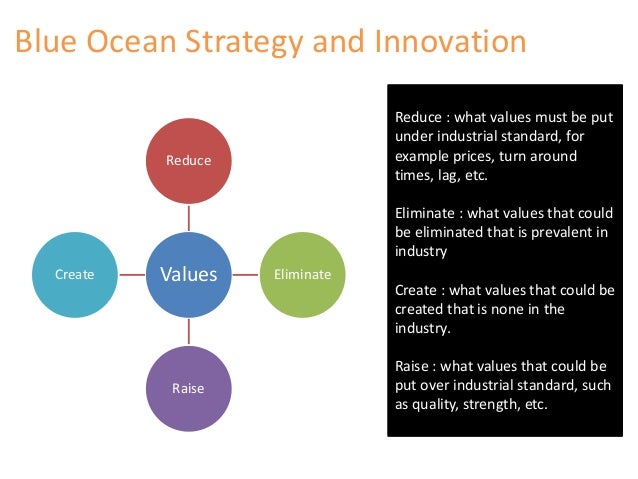 Blue Ocean Strategy and Innovation

Reduce

Create

Values

Eliminate

Raise

Reduce : what values must be put under industrial standard, for example prices, turn around times, lag, etc.

Eliminate : what values that could be eliminated that is prevalent in industry

Create : what values that could be created that is none in the industry.

Raise : what values that could be put over industrial standard, such as quality, strength, etc.